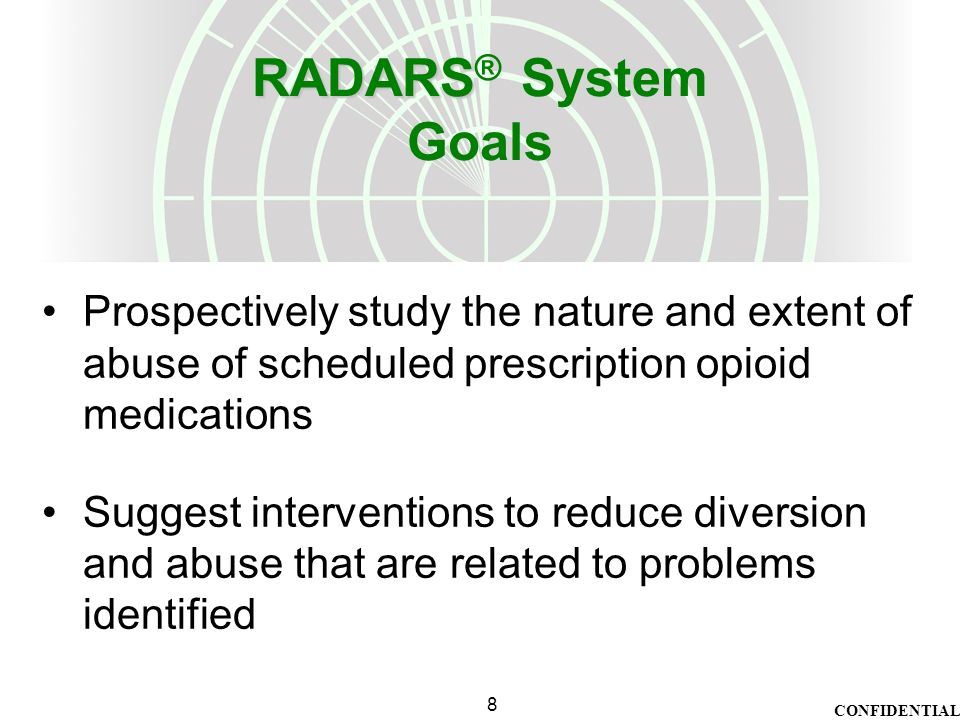 RADARS® System Goals

• Prospectively study the nature and extent of abuse of scheduled prescription opioid medications

• Suggest interventions to reduce diversion and abuse that are related to problems identified

8

CONFIDENTIAL